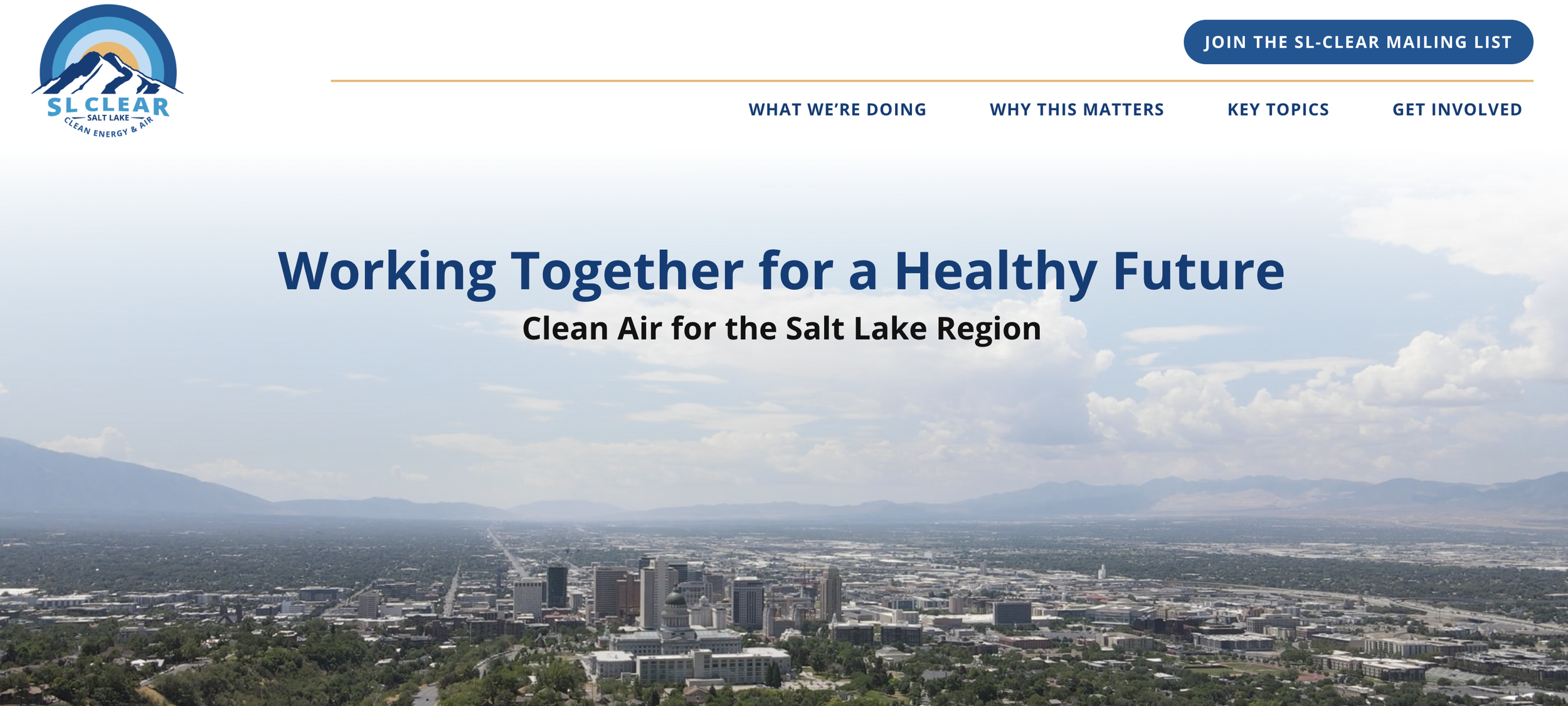 SL CLEAR
SALT LAKE
CLEAN ENERGY & AIR

JOIN THE SL-CLEAR MAILING LIST

WHAT WE'RE DOING WHY THIS MATTERS KEY TOPICS GET INVOLVED

Working Together for a Healthy Future

Clean Air for the Salt Lake Region